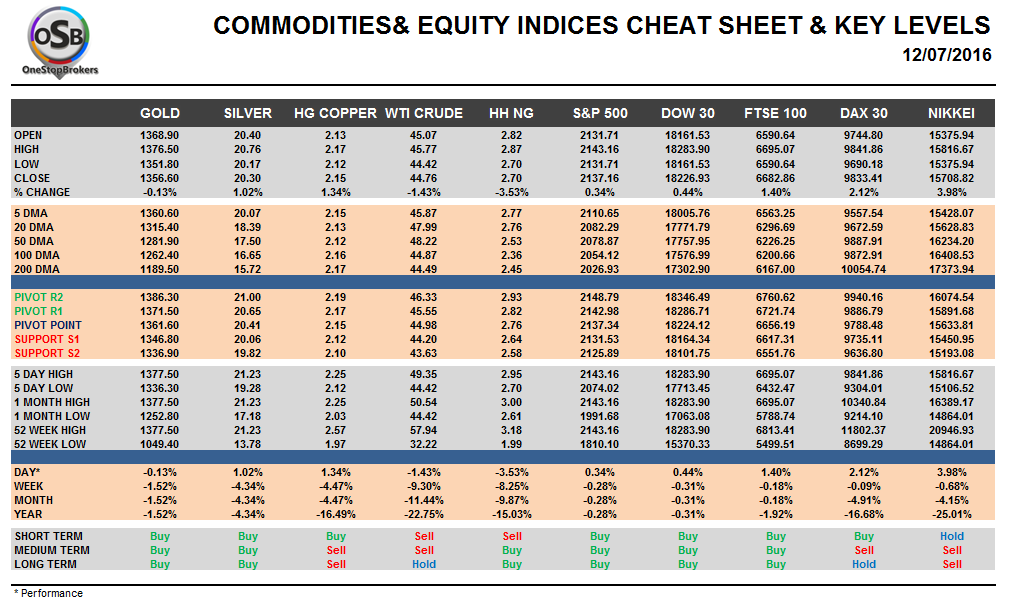 OSB
OneStopBrokers

COMMODITIES& EQUITY INDICES CHEAT SHEET & KEY LEVELS
12/07/2016

| | GOLD | SILVER | HG COPPER | WTI CRUDE | HH NG | S&P 500 | DOW 30 | FTSE 100 | DAX 30 | NIKKEI |
|---|---|---|---|---|---|---|---|---|---|---|
| OPEN | 1368.90 | 20.40 | 2.13 | 45.07 | 2.82 | 2131.71 | 18161.53 | 6590.64 | 9744.80 | 15375.94 |
| HIGH | 1376.50 | 20.76 | 2.17 | 45.77 | 2.87 | 2143.16 | 18283.90 | 6695.07 | 9841.86 | 15816.67 |
| LOW | 1351.80 | 20.17 | 2.12 | 44.42 | 2.70 | 2131.71 | 18161.53 | 6590.64 | 9690.18 | 15375.94 |
| CLOSE | 1356.60 | 20.30 | 2.15 | 44.76 | 2.70 | 2137.16 | 18226.93 | 6682.86 | 9833.41 | 15708.82 |
| % CHANGE | -0.13% | 1.02% | 1.34% | -1.43% | -3.53% | 0.34% | 0.44% | 1.40% | 2.12% | 3.98% |
| 5 DMA | 1360.60 | 20.07 | 2.15 | 45.87 | 2.77 | 2110.65 | 18005.76 | 6563.25 | 9557.54 | 15428.07 |
| 20 DMA | 1315.40 | 18.39 | 2.13 | 47.99 | 2.76 | 2082.29 | 17771.79 | 6296.69 | 9672.59 | 15628.83 |
| 50 DMA | 1281.90 | 17.50 | 2.12 | 48.22 | 2.53 | 2078.87 | 17757.95 | 6226.25 | 9887.91 | 16234.20 |
| 100 DMA | 1262.40 | 16.65 | 2.16 | 44.87 | 2.36 | 2054.12 | 17576.99 | 6200.66 | 9872.91 | 16408.53 |
| 200 DMA | 1189.50 | 15.72 | 2.17 | 44.49 | 2.45 | 2026.93 | 17302.90 | 6167.00 | 10054.74 | 17373.94 |
| PIVOT R2 | 1386.30 | 21.00 | 2.19 | 46.33 | 2.93 | 2148.79 | 18346.49 | 6760.62 | 9940.16 | 16074.54 |
| PIVOT R1 | 1371.50 | 20.65 | 2.17 | 45.55 | 2.82 | 2142.98 | 18286.71 | 6721.74 | 9886.79 | 15891.68 |
| PIVOT POINT | 1361.60 | 20.41 | 2.15 | 44.98 | 2.76 | 2137.34 | 18224.12 | 6656.19 | 9788.48 | 15633.81 |
| SUPPORT S1 | 1346.80 | 20.06 | 2.12 | 44.20 | 2.64 | 2131.53 | 18164.34 | 6617.31 | 9735.11 | 15450.95 |
| SUPPORT S2 | 1336.90 | 19.82 | 2.10 | 43.63 | 2.58 | 2125.89 | 18101.75 | 6551.76 | 9636.80 | 15193.08 |
| 5 DAY HIGH | 1377.50 | 21.23 | 2.25 | 49.35 | 2.95 | 2143.16 | 18283.90 | 6695.07 | 9841.86 | 15816.67 |
| 5 DAY LOW | 1336.30 | 19.28 | 2.12 | 44.42 | 2.70 | 2074.02 | 17713.45 | 6432.47 | 9304.01 | 15106.52 |
| 1 MONTH HIGH | 1377.50 | 21.23 | 2.25 | 50.54 | 3.00 | 2143.16 | 18283.90 | 6695.07 | 10340.84 | 16389.17 |
| 1 MONTH LOW | 1252.80 | 17.18 | 2.03 | 44.42 | 2.61 | 1991.68 | 17063.08 | 5788.74 | 9214.10 | 14864.01 |
| 52 WEEK HIGH | 1377.50 | 21.23 | 2.57 | 57.94 | 3.18 | 2143.16 | 18283.90 | 6813.41 | 11802.37 | 20946.93 |
| 52 WEEK LOW | 1049.40 | 13.78 | 1.97 | 32.22 | 1.99 | 1810.10 | 15370.33 | 5499.51 | 8699.29 | 14864.01 |
| DAY* | -0.13% | 1.02% | 1.34% | -1.43% | -3.53% | 0.34% | 0.44% | 1.40% | 2.12% | 3.98% |
| WEEK | -1.52% | -4.34% | -4.47% | -9.30% | -8.25% | -0.28% | -0.31% | -0.18% | -0.09% | -0.68% |
| MONTH | -1.52% | -4.34% | -4.47% | -11.44% | -9.87% | -0.28% | -0.31% | -0.18% | -4.91% | -4.15% |
| YEAR | -1.52% | -4.34% | -16.49% | -22.75% | -15.03% | -0.28% | -0.31% | -1.92% | -16.68% | -25.01% |
| SHORT TERM | Buy | Buy | Buy | Sell | Sell | Buy | Buy | Buy | Buy | Hold |
| MEDIUM TERM | Buy | Buy | Sell | Sell | Buy | Buy | Buy | Buy | Sell | Sell |
| LONG TERM | Buy | Buy | Sell | Hold | Buy | Buy | Buy | Buy | Hold | Sell |

* Performance